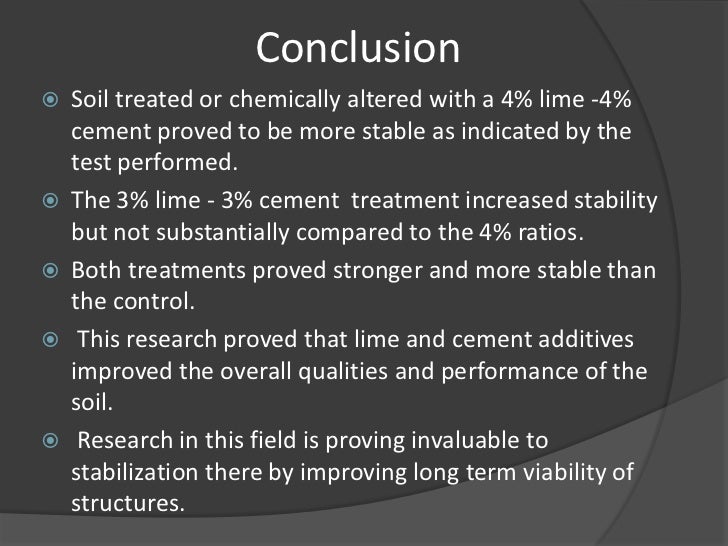 Conclusion

Soil treated or chemically altered with a 4% lime -4% cement proved to be more stable as indicated by the test performed.

The 3% lime - 3% cement  treatment increased stability but not substantially compared to the 4% ratios.

Both treatments proved stronger and more stable than the control.

This research proved that lime and cement additives improved the overall qualities and performance of the soil.

Research in this field is proving invaluable to stabilization there by improving long term viability of structures.